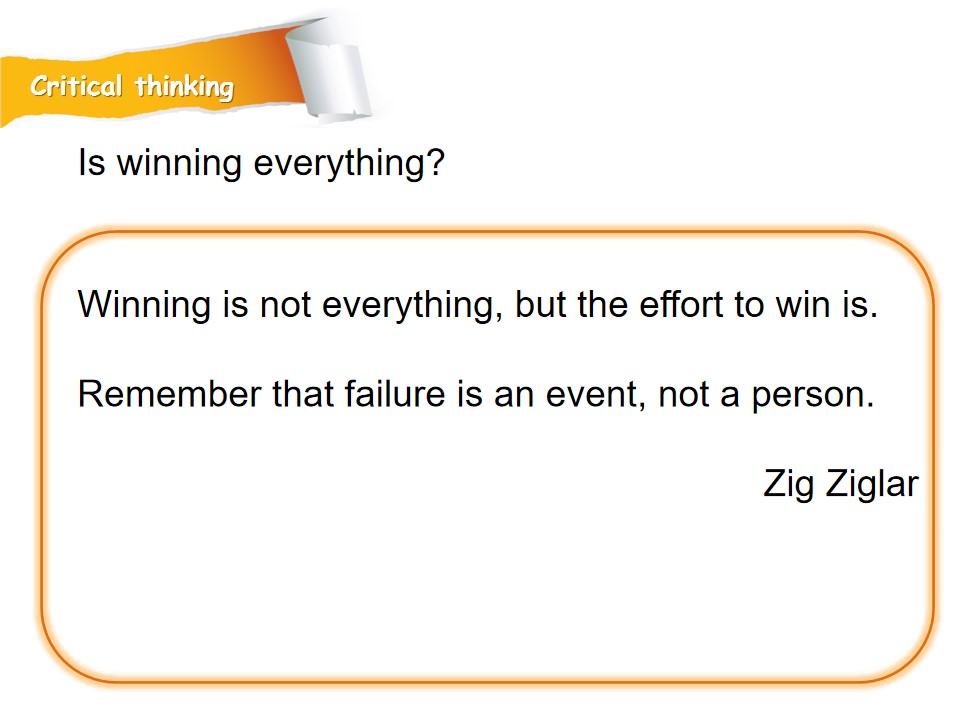 Critical thinking

Is winning everything?

Winning is not everything, but the effort to win is.

Remember that failure is an event, not a person.

Zig Ziglar